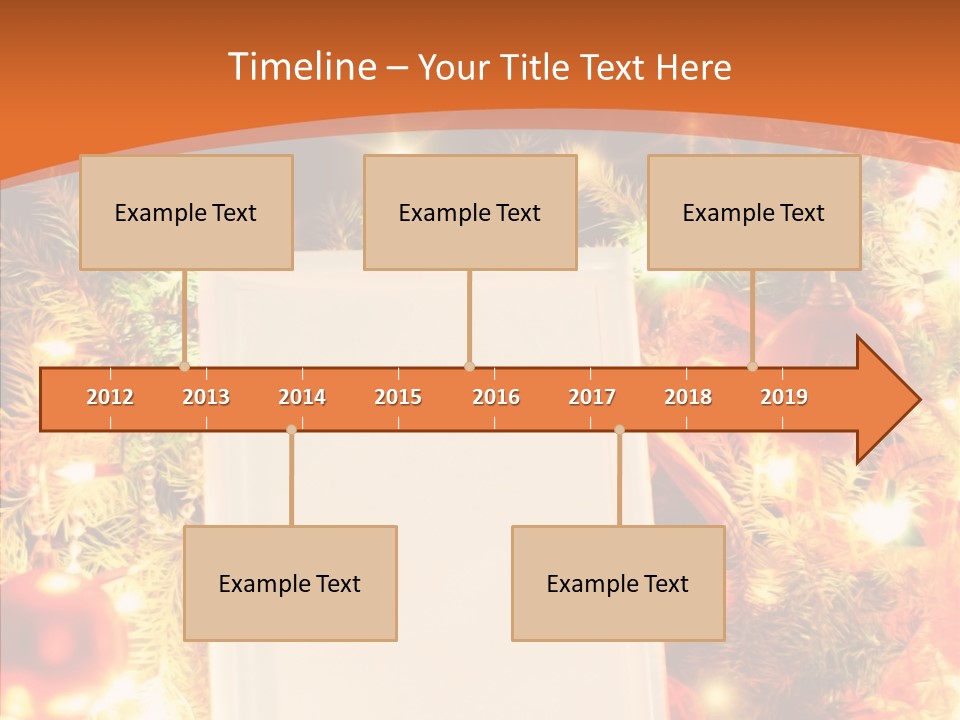 Timeline – Your Title Text Here

Example Text

Example Text

Example Text

2012 2013 2014 2015 2016 2017 2018 2019

Example Text

Example Text